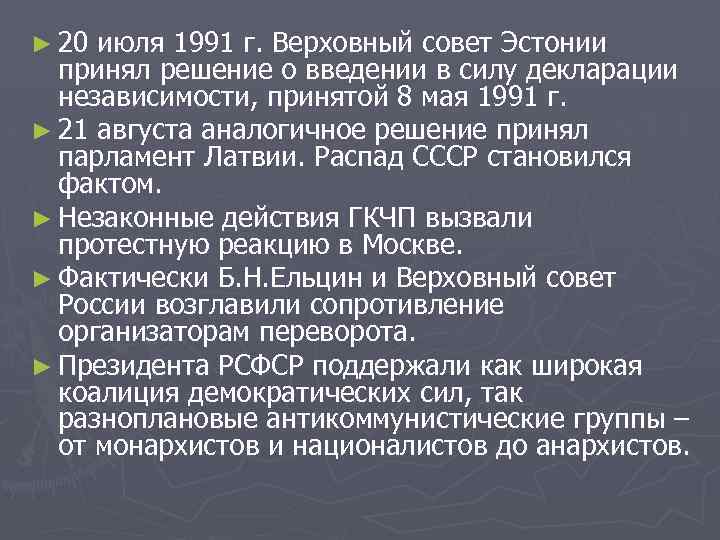 ► 20 июля 1991 г. Верховный совет Эстонии принял решение о введении в силу декларации независимости, принятой 8 мая 1991 г.

► 21 августа аналогичное решение принял парламент Латвии. Распад СССР становился фактом.

► Незаконные действия ГКЧП вызвали протестную реакцию в Москве.

► Фактически Б.Н.Ельцин и Верховный совет России возглавили сопротивление организаторам переворота.

► Президента РСФСР поддержали как широкая коалиция демократических сил, так разноплановые антикоммунистические группы – от монархистов и националистов до анархистов.